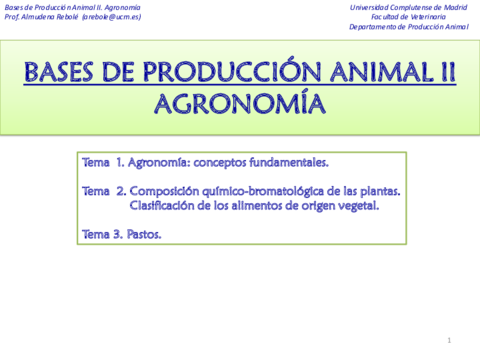 Bases de Producción Animal II. Agronomía
Prof. Almudena Rebolé (arebole@ucm.es)

Universidad Complutense de Madrid
Facultad de Veterinaria
Departamento de Producción Animal

BASES DE PRODUCCIÓN ANIMAL II
AGRONOMÍA

Tema 1. Agronomía: conceptos fundamentales.

Tema 2. Composición químico-bromatológica de las plantas. Clasificación de los alimentos de origen vegetal.

Tema 3. Pastos.

1